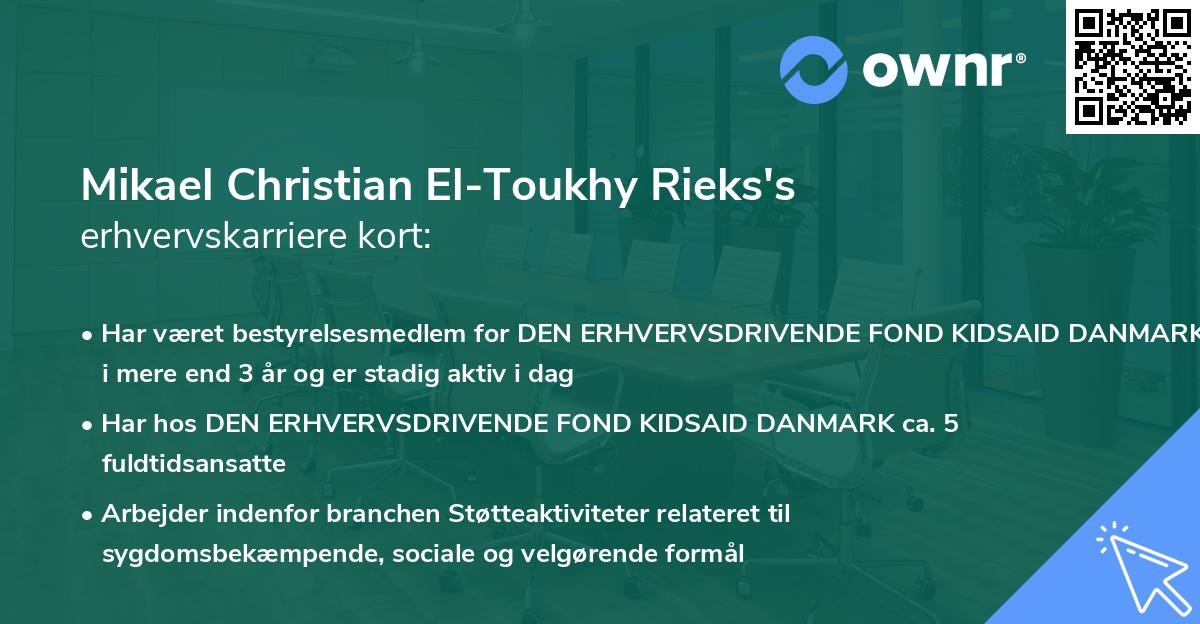 ownr®

Mikael Christian El-Toukhy Rieks's
erhvervskarriere kort:

• Har været bestyrelsesmedlem for DEN ERHVERVSDRIVENDE FOND KIDSAID DANMARK i mere end 3 år og er stadig aktiv i dag

• Har hos DEN ERHVERVSDRIVENDE FOND KIDSAID DANMARK ca. 5 fuldtidsansatte

• Arbejder indenfor branchen Støtteaktiviteter relateret til sygdomsbekæmpende, sociale og velgørende formål